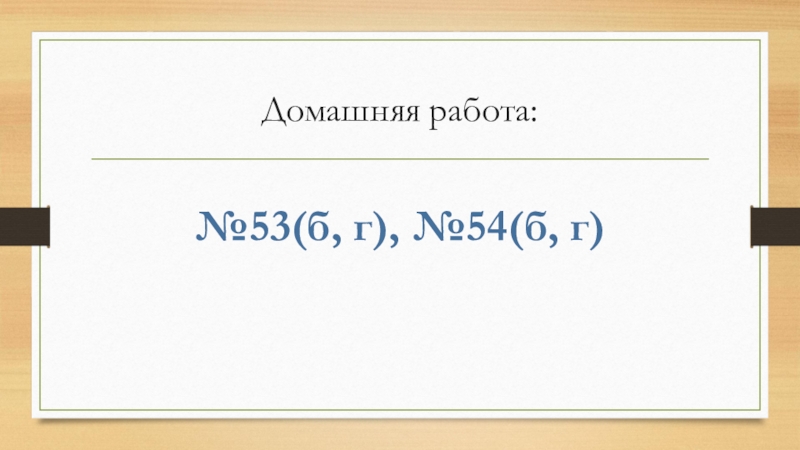 Домашняя работа:

№53(б, г), №54(б, г)